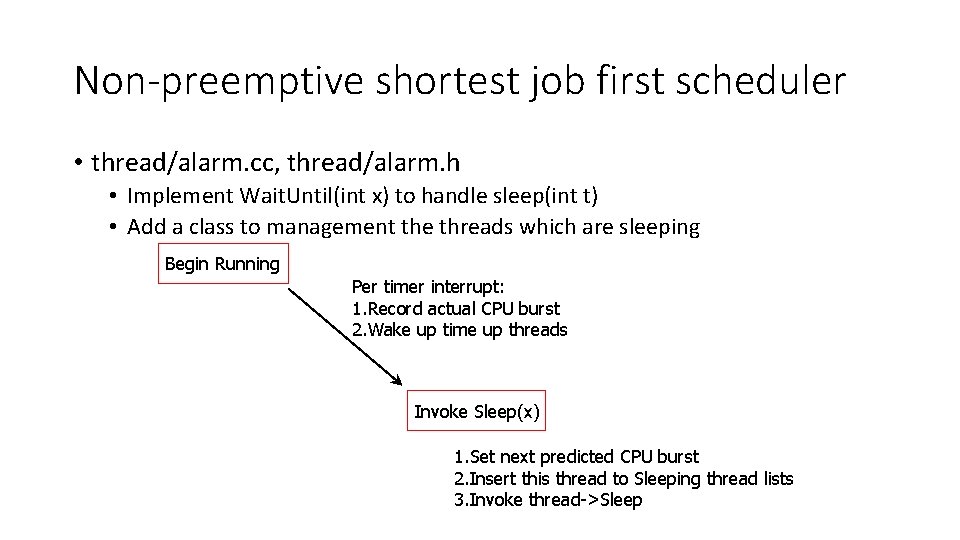 Non-preemptive shortest job first scheduler

• thread/alarm.cc, thread/alarm.h
• Implement WaitUntil(int x) to handle sleep(int t)
• Add a class to management the threads which are sleeping

Begin Running

Per timer interrupt:
1.Record actual CPU burst
2.Wake up time up threads

Invoke Sleep(x)

1.Set next predicted CPU burst
2.Insert this thread to Sleeping thread lists
3.Invoke thread->Sleep